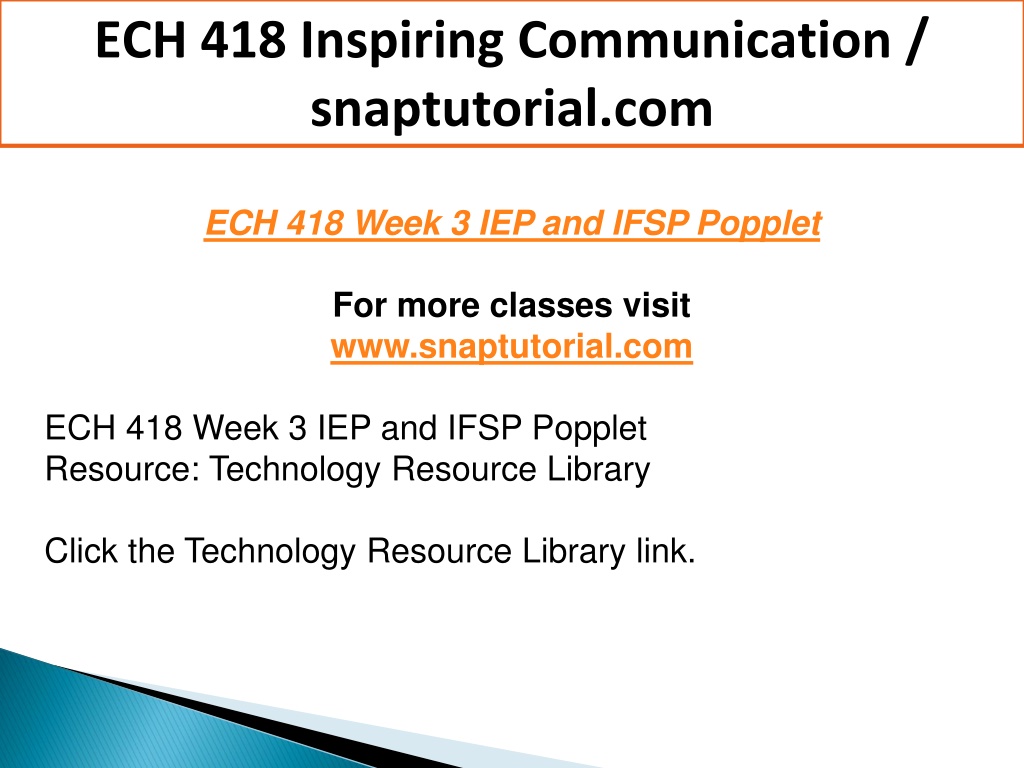 ECH 418 Inspiring Communication / snaptutorial.com

ECH 418 Week 3 IEP and IFSP Popplet

For more classes visit
www.snaptutorial.com

ECH 418 Week 3 IEP and IFSP Popplet
Resource: Technology Resource Library

Click the Technology Resource Library link.